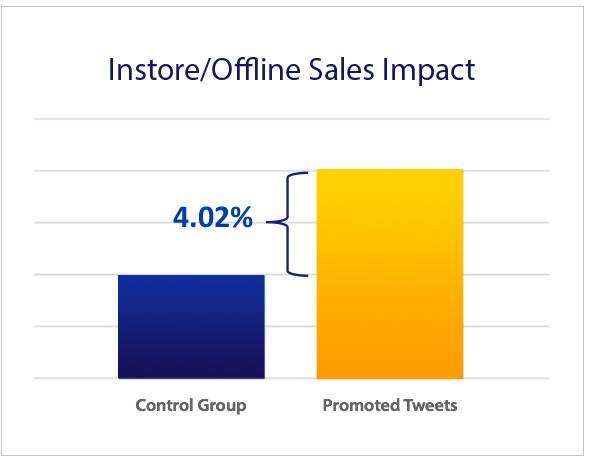 Instore/Offline Sales Impact

4.02%

Control Group

Promoted Tweets